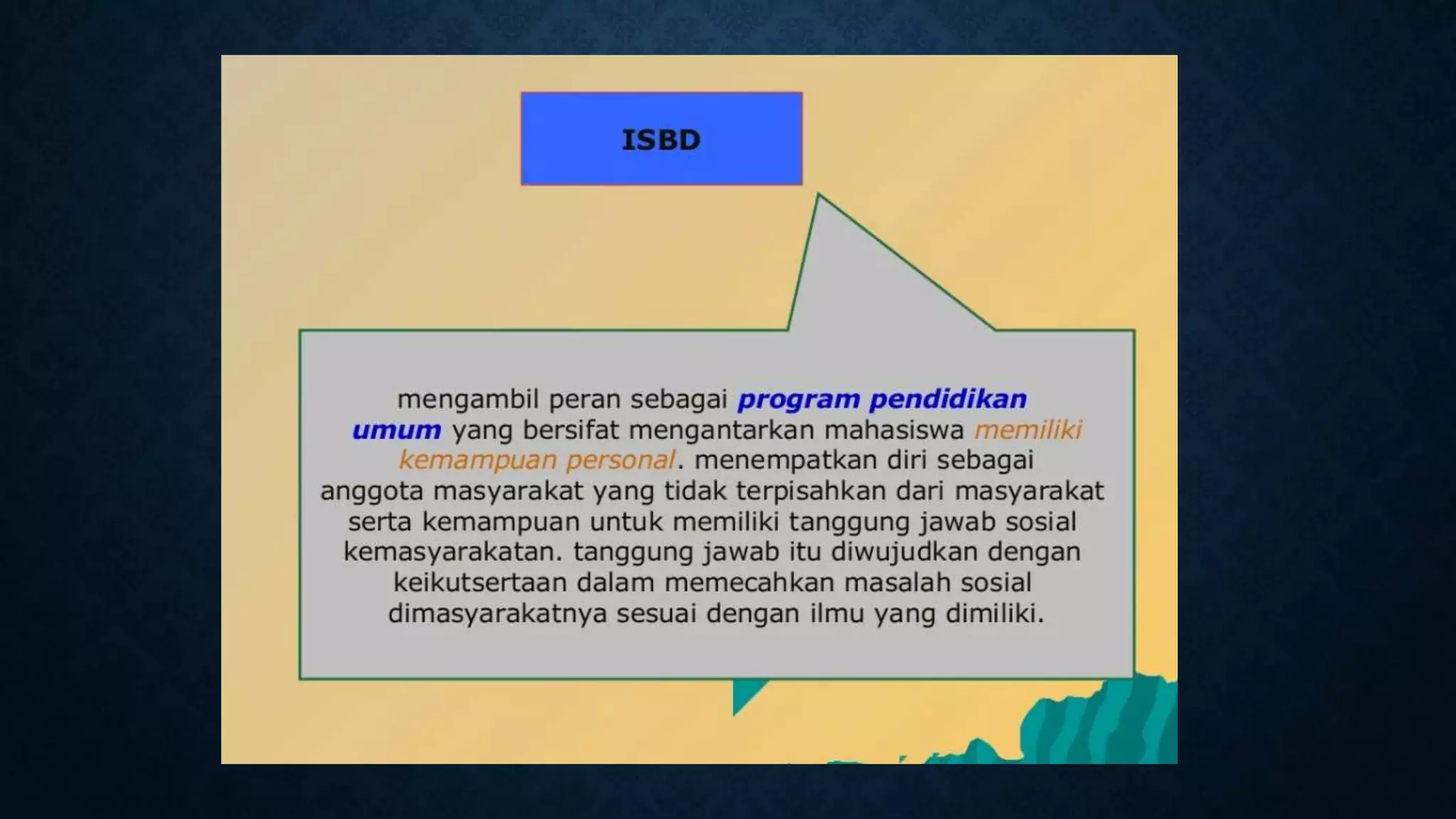 ISBD

mengambil peran sebagai program pendidikan umum yang bersifat mengantarkan mahasiswa memiliki kemampuan personal. menempatkan diri sebagai anggota masyarakat yang tidak terpisahkan dari masyarakat serta kemampuan untuk memiliki tanggung jawab sosial kemasyarakatan. tanggung jawab itu diwujudkan dengan keikutsertaan dalam memecahkan masalah sosial dimasyarakatnya sesuai dengan ilmu yang dimiliki.